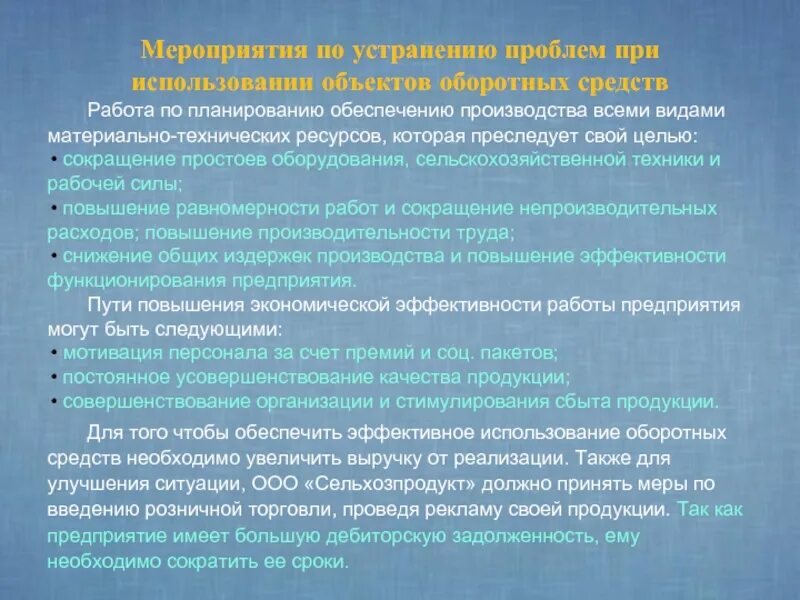 Мероприятия по устранению проблем при использовании объектов оборотных средств

Работа по планированию обеспечению производства всеми видами материально-технических ресурсов, которая преследует свой целью:
• сокращение простоев оборудования, сельскохозяйственной техники и рабочей силы;
• повышение равномерности работ и сокращение непроизводительных расходов; повышение производительности труда;
• снижение общих издержек производства и повышение эффективности функционирования предприятия.

Пути повышения экономической эффективности работы предприятия могут быть следующими:
• мотивация персонала за счет премий и соц. пакетов;
• постоянное усовершенствование качества продукции;
• совершенствование организации и стимулирования сбыта продукции.

Для того чтобы обеспечить эффективное использование оборотных средств необходимо увеличить выручку от реализации. Также для улучшения ситуации, ООО «Сельхозпродукт» должно принять меры по введению розничной торговли, проведя рекламу своей продукции. Так как предприятие имеет большую дебиторскую задолженность, ему необходимо сократить ее сроки.